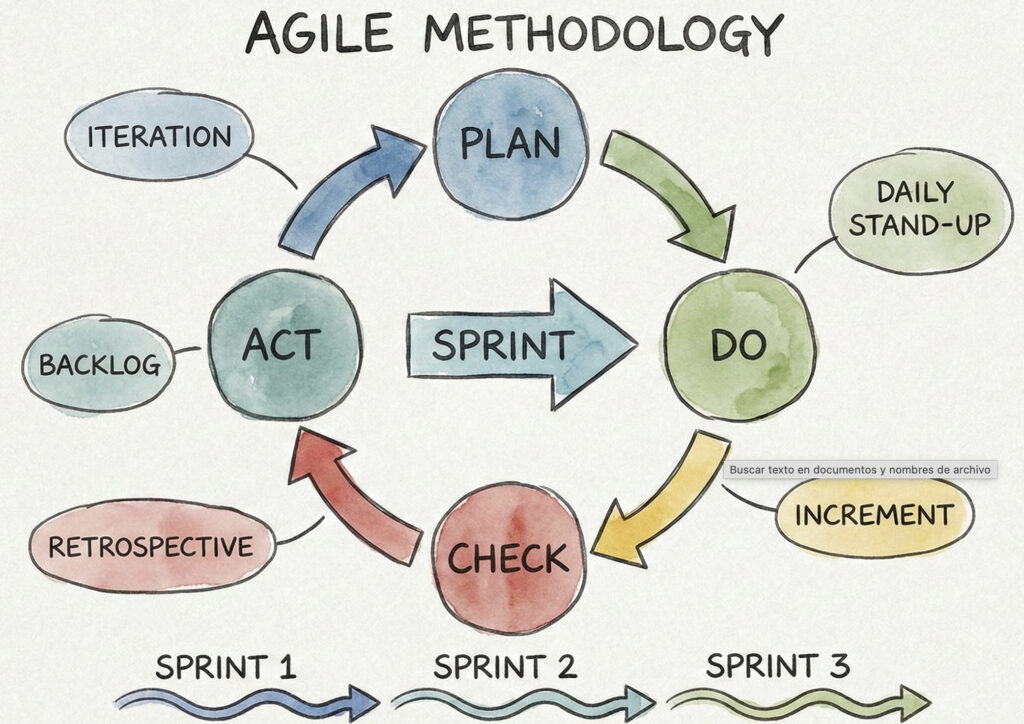 AGILE METHODOLOGY

ITERATION

PLAN

DAILY STAND-UP

BACKLOG

ACT

SPRINT

DO

Buscar texto en documentos y nombres de archivo

INCREMENT

RETROSPECTIVE

CHECK

SPRINT 1

SPRINT 2

SPRINT 3